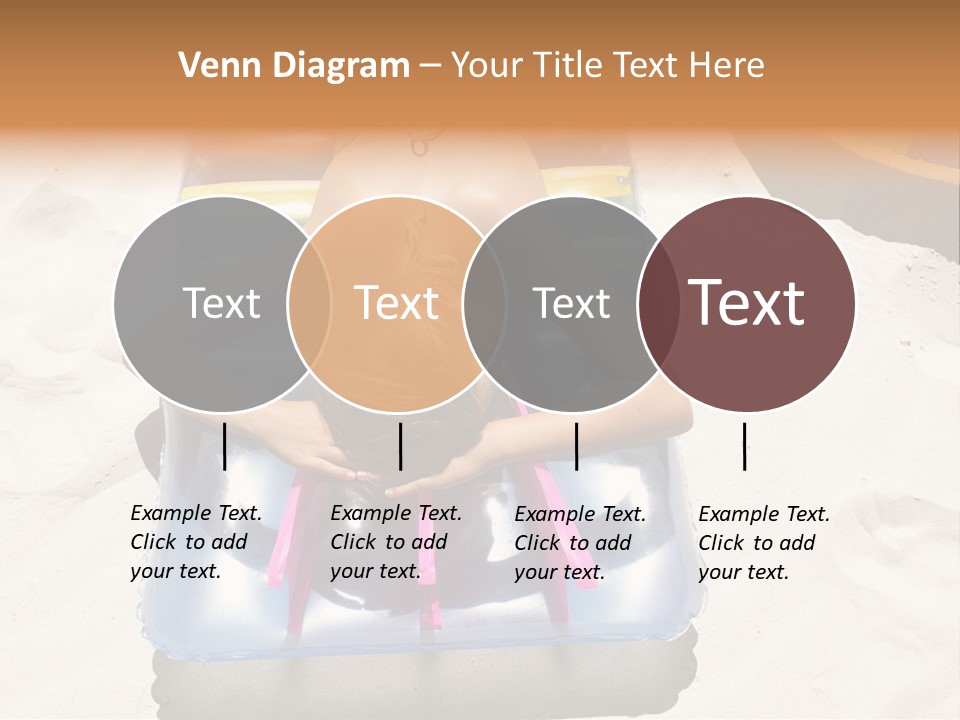 Venn Diagram – Your Title Text Here

Text

Text

Text

Text

Example Text. Click to add your text.

Example Text. Click to add your text.

Example Text. Click to add your text.

Example Text. Click to add your text.